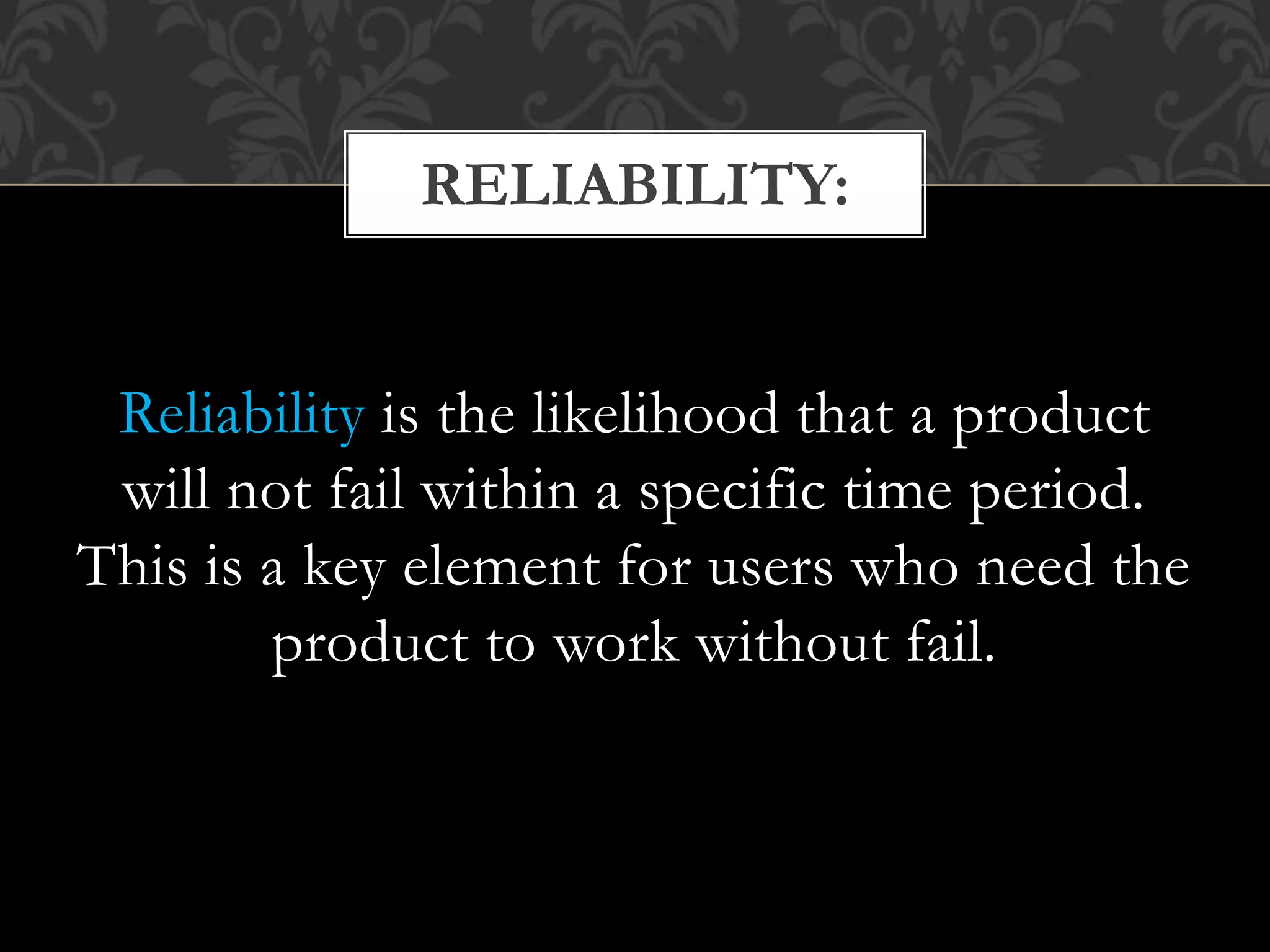 RELIABILITY:

Reliability is the likelihood that a product will not fail within a specific time period. This is a key element for users who need the product to work without fail.